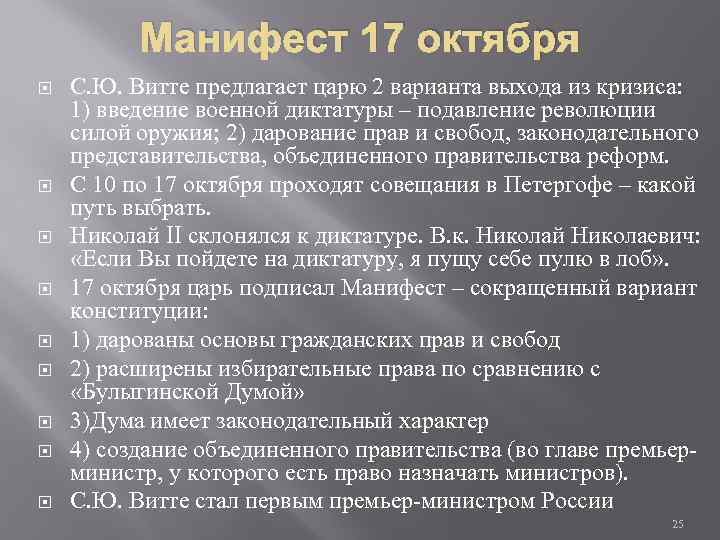 Манифест 17 октября

С.Ю. Витте предлагает царю 2 варианта выхода из кризиса: 1) введение военной диктатуры – подавление революции силой оружия; 2) дарование прав и свобод, законодательного представительства, объединенного правительства реформ.

С 10 по 17 октября проходят совещания в Петергофе – какой путь выбрать.

Николай II склонялся к диктатуре. В.к. Николай Николаевич: «Если Вы пойдете на диктатуру, я пущу себе пулю в лоб».

17 октября царь подписал Манифест – сокращенный вариант конституции:

1) дарованы основы гражданских прав и свобод

2) расширены избирательные права по сравнению с «Булыгинской Думой»

3)Дума имеет законодательный характер

4) создание объединенного правительства (во главе премьер-министр, у которого есть право назначать министров).

С.Ю. Витте стал первым премьер-министром России

25